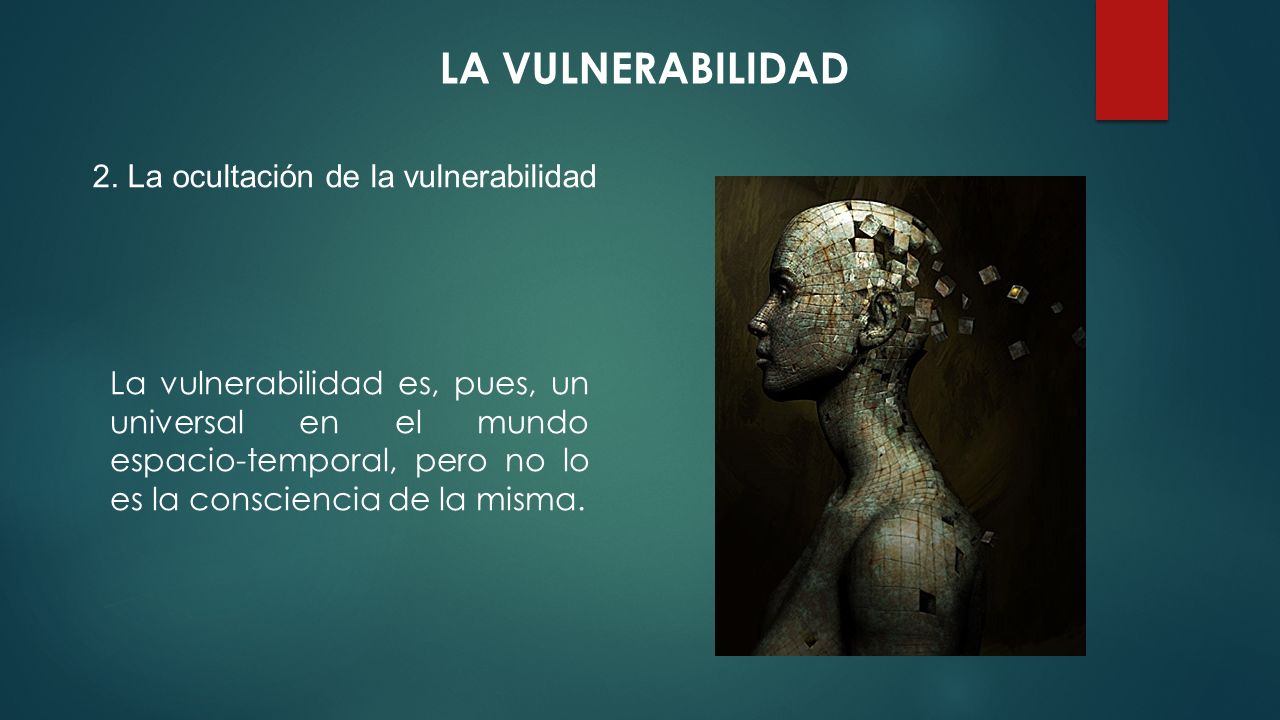 LA VULNERABILIDAD

2. La ocultación de la vulnerabilidad

La vulnerabilidad es, pues, un universal en el mundo espacio-temporal, pero no lo es la consciencia de la misma.